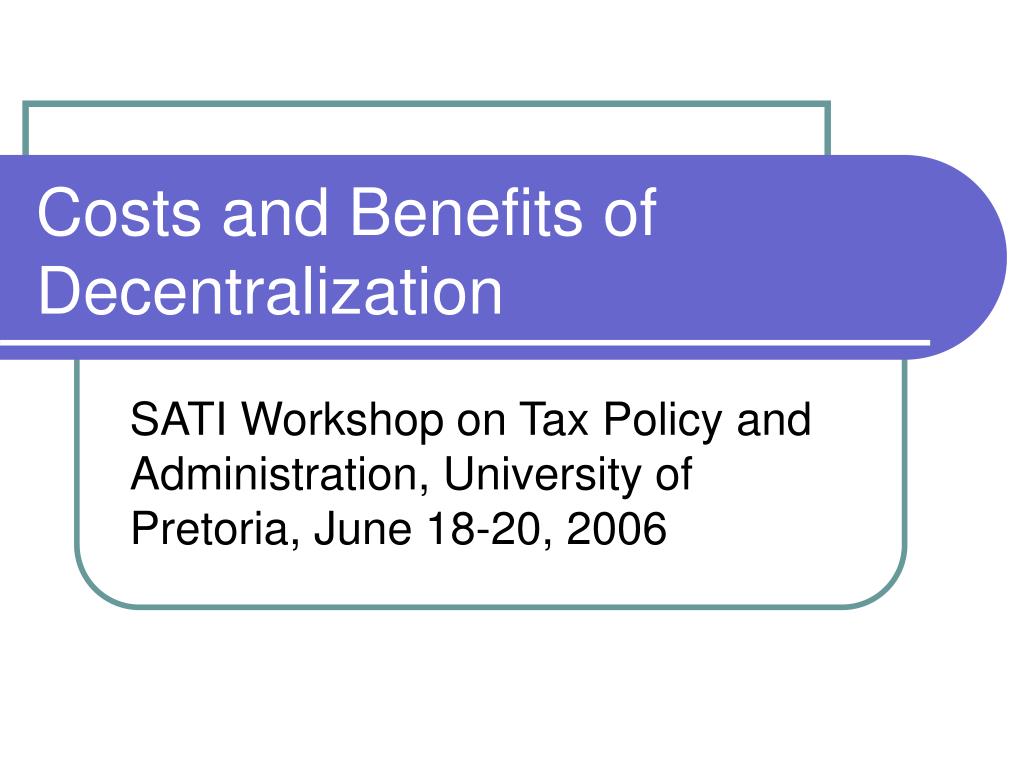 Costs and Benefits of Decentralization

SATI Workshop on Tax Policy and Administration, University of Pretoria, June 18-20, 2006